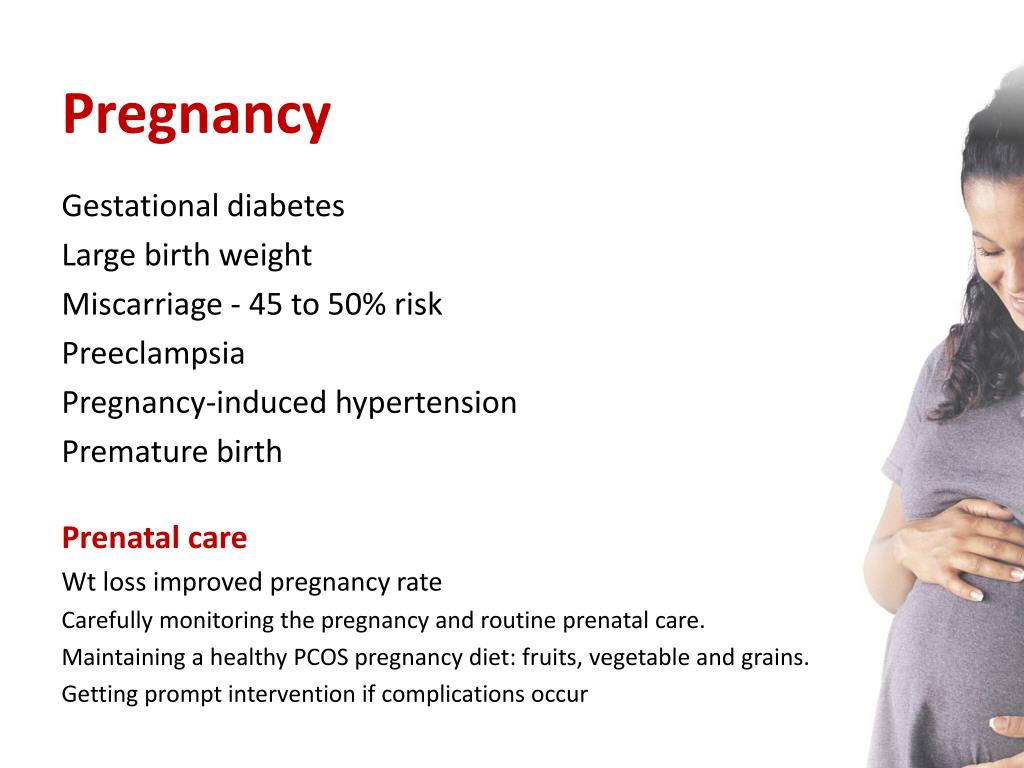 Pregnancy

Gestational diabetes
Large birth weight
Miscarriage - 45 to 50% risk
Preeclampsia
Pregnancy-induced hypertension
Premature birth

Prenatal care
Wt loss improved pregnancy rate
Carefully monitoring the pregnancy and routine prenatal care.
Maintaining a healthy PCOS pregnancy diet: fruits, vegetable and grains.
Getting prompt intervention if complications occur